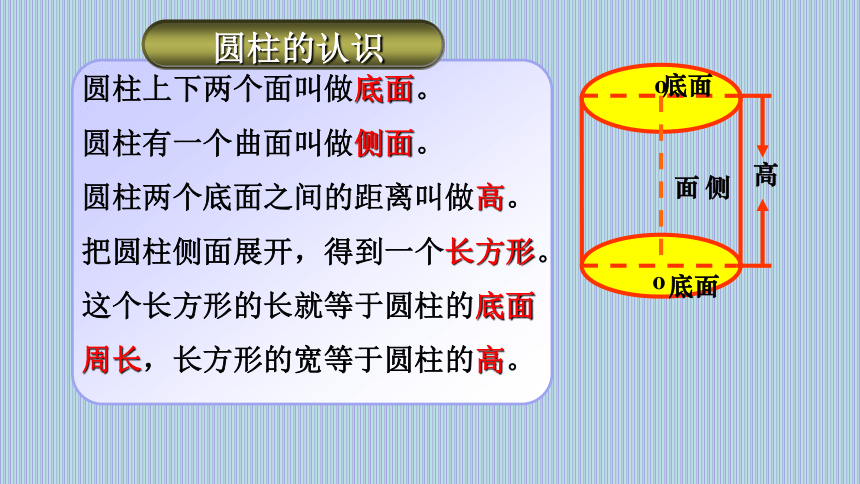 圆柱的认识

圆柱上下两个面叫做底面。

圆柱有一个曲面叫做侧面。

圆柱两个底面之间的距离叫做高。

把圆柱侧面展开，得到一个长方形。

这个长方形的长就等于圆柱的底面周长，长方形的宽等于圆柱的高。

o底面

面 侧

高

o 底面